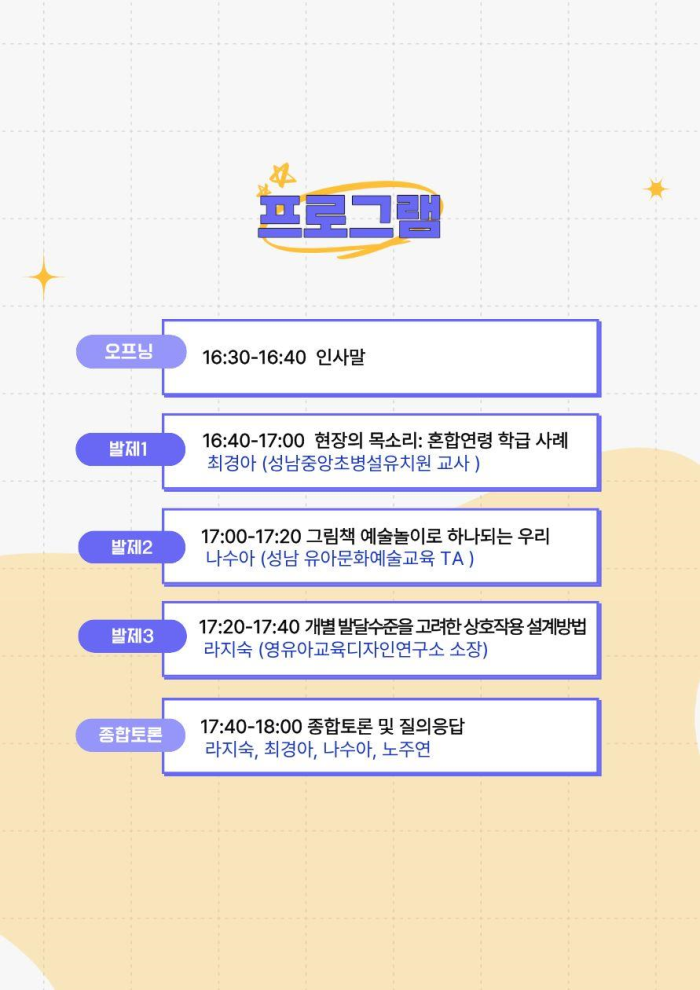 프로그램

오프닝
16:30-16:40 인사말

발제1
16:40-17:00 현장의 목소리: 혼합연령 학급 사례
최경아 (성남중앙초병설유치원 교사 )

발제2
17:00-17:20 그림책 예술놀이로 하나되는 우리
나수아 (성남 유아문화예술교육 TA )

발제3
17:20-17:40 개별 발달수준을 고려한 상호작용 설계방법
라지숙 (영유아교육디자인연구소 소장)

종합토론
17:40-18:00 종합토론 및 질의응답
라지숙, 최경아, 나수아, 노주연